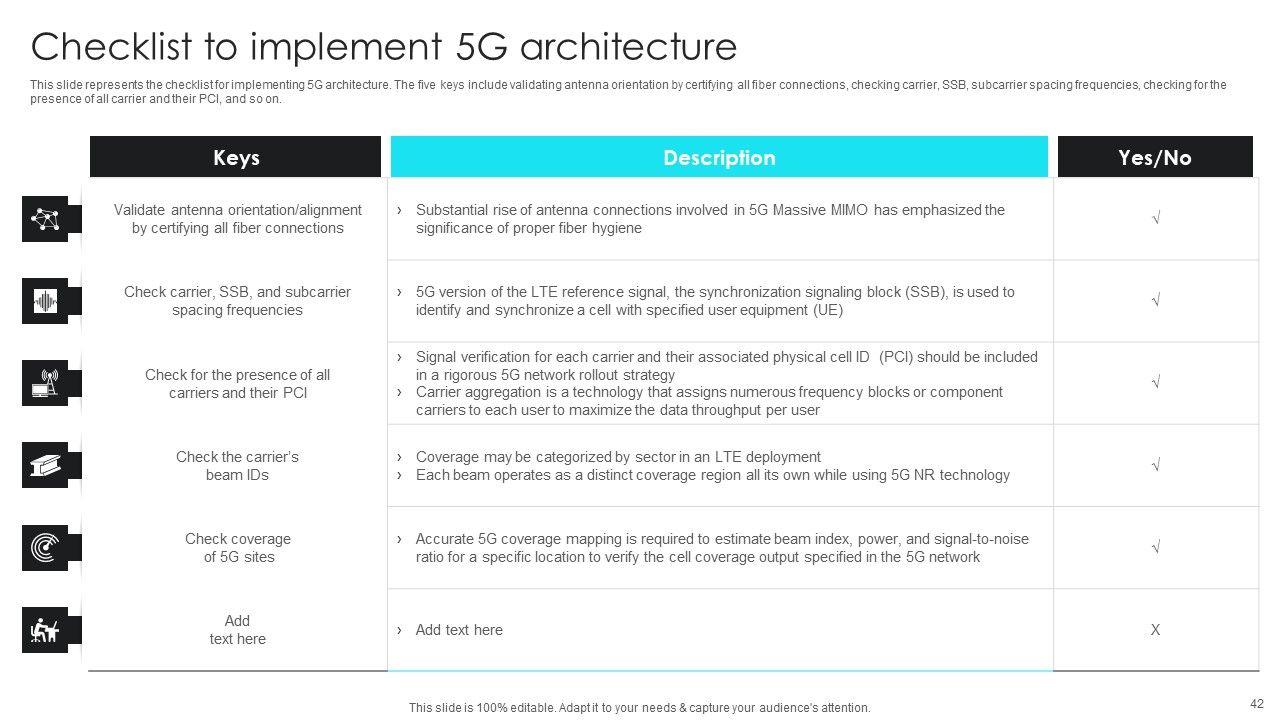 Checklist to implement 5G architecture

This slide represents the checklist for implementing 5G architecture. The five keys include validating antenna orientation by certifying all fiber connections, checking carrier, SSB, subcarrier spacing frequencies, checking for the presence of all carrier and their PCI, and so on.

| Keys | Description | Yes/No |
|---|---|---|
| Validate antenna orientation/alignment by certifying all fiber connections | › Substantial rise of antenna connections involved in 5G Massive MIMO has emphasized the significance of proper fiber hygiene | √ |
| Check carrier, SSB, and subcarrier spacing frequencies | › 5G version of the LTE reference signal, the synchronization signaling block (SSB), is used to identify and synchronize a cell with specified user equipment (UE) | √ |
| Check for the presence of all carriers and their PCI | › Signal verification for each carrier and their associated physical cell ID (PCI) should be included in a rigorous 5G network rollout strategy › Carrier aggregation is a technology that assigns numerous frequency blocks or component carriers to each user to maximize the data throughput per user | √ |
| Check the carrier's beam IDs | › Coverage may be categorized by sector in an LTE deployment › Each beam operates as a distinct coverage region all its own while using 5G NR technology | √ |
| Check coverage of 5G sites | › Accurate 5G coverage mapping is required to estimate beam index, power, and signal-to-noise ratio for a specific location to verify the cell coverage output specified in the 5G network | √ |
| Add text here | › Add text here | X |

This slide is 100% editable. Adapt it to your needs & capture your audience's attention.

42